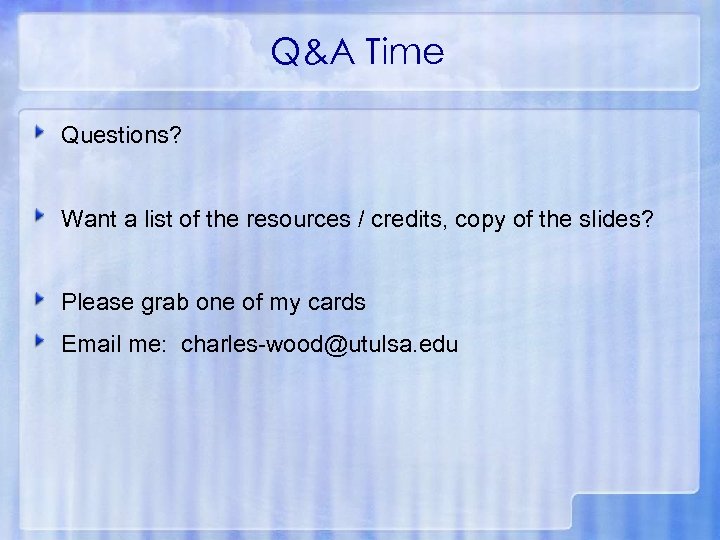 Q&A Time

Questions?

Want a list of the resources / credits, copy of the slides?

Please grab one of my cards

Email me: charles-wood@utulsa.edu